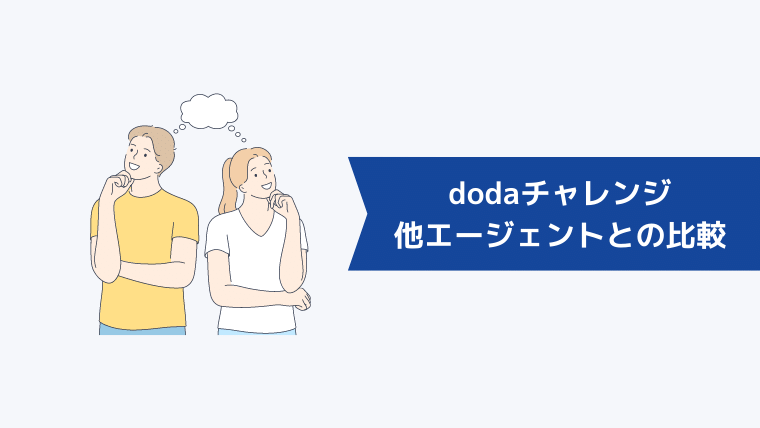 dodaチャレンジ
他エージェントとの比較